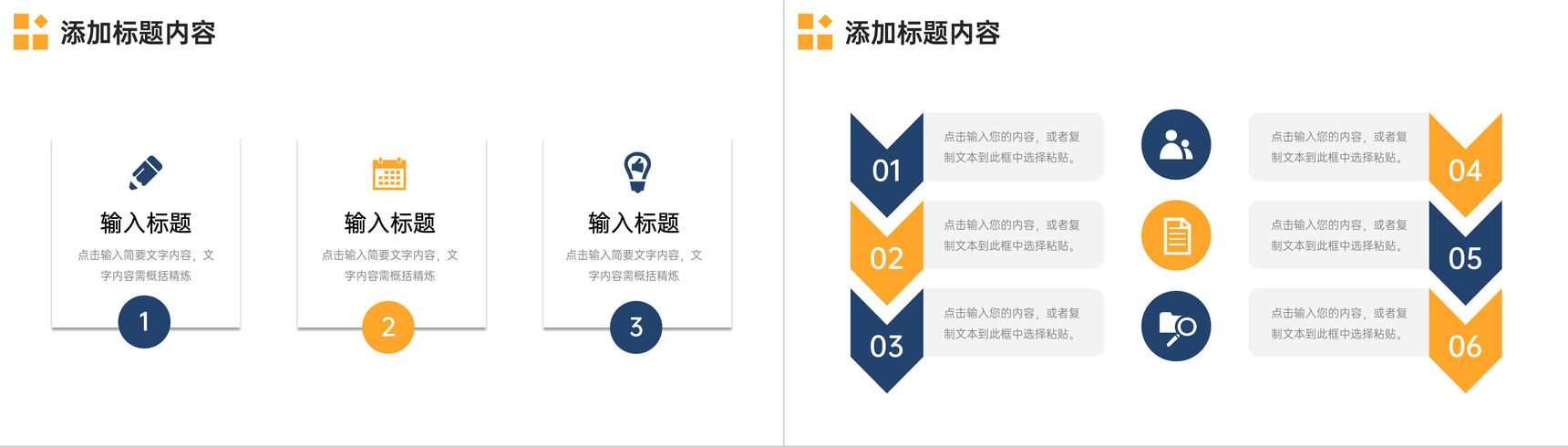 添加标题内容

输入标题
点击输入简要文字内容，文字内容需概括精炼
1

输入标题
点击输入简要文字内容，文字内容需概括精炼
2

输入标题
点击输入简要文字内容，文字内容需概括精炼
3

添加标题内容

01
点击输入您的内容，或者复制文本到此框中选择粘贴。

02
点击输入您的内容，或者复制文本到此框中选择粘贴。

03
点击输入您的内容，或者复制文本到此框中选择粘贴。

点击输入您的内容，或者复制文本到此框中选择粘贴。
04

点击输入您的内容，或者复制文本到此框中选择粘贴。
05

点击输入您的内容，或者复制文本到此框中选择粘贴。
06